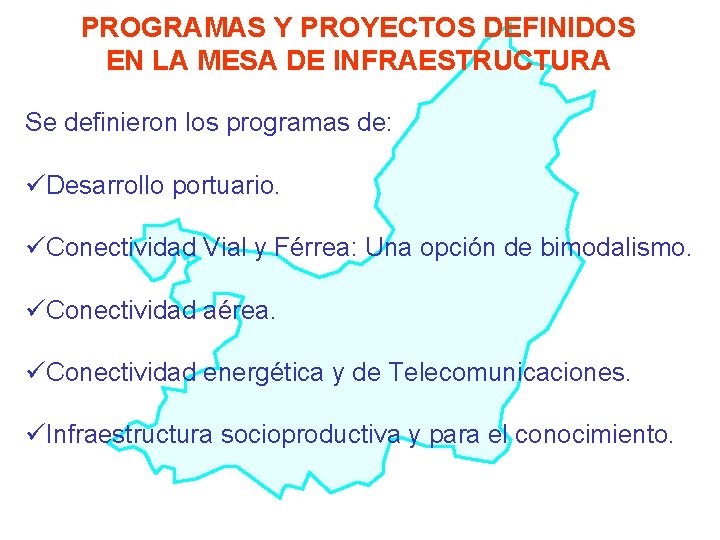 PROGRAMAS Y PROYECTOS DEFINIDOS EN LA MESA DE INFRAESTRUCTURA

Se definieron los programas de:

✓Desarrollo portuario.

✓Conectividad Vial y Férrea: Una opción de bimodalismo.

✓Conectividad aérea.

✓Conectividad energética y de Telecomunicaciones.

✓Infraestructura socioproductiva y para el conocimiento.